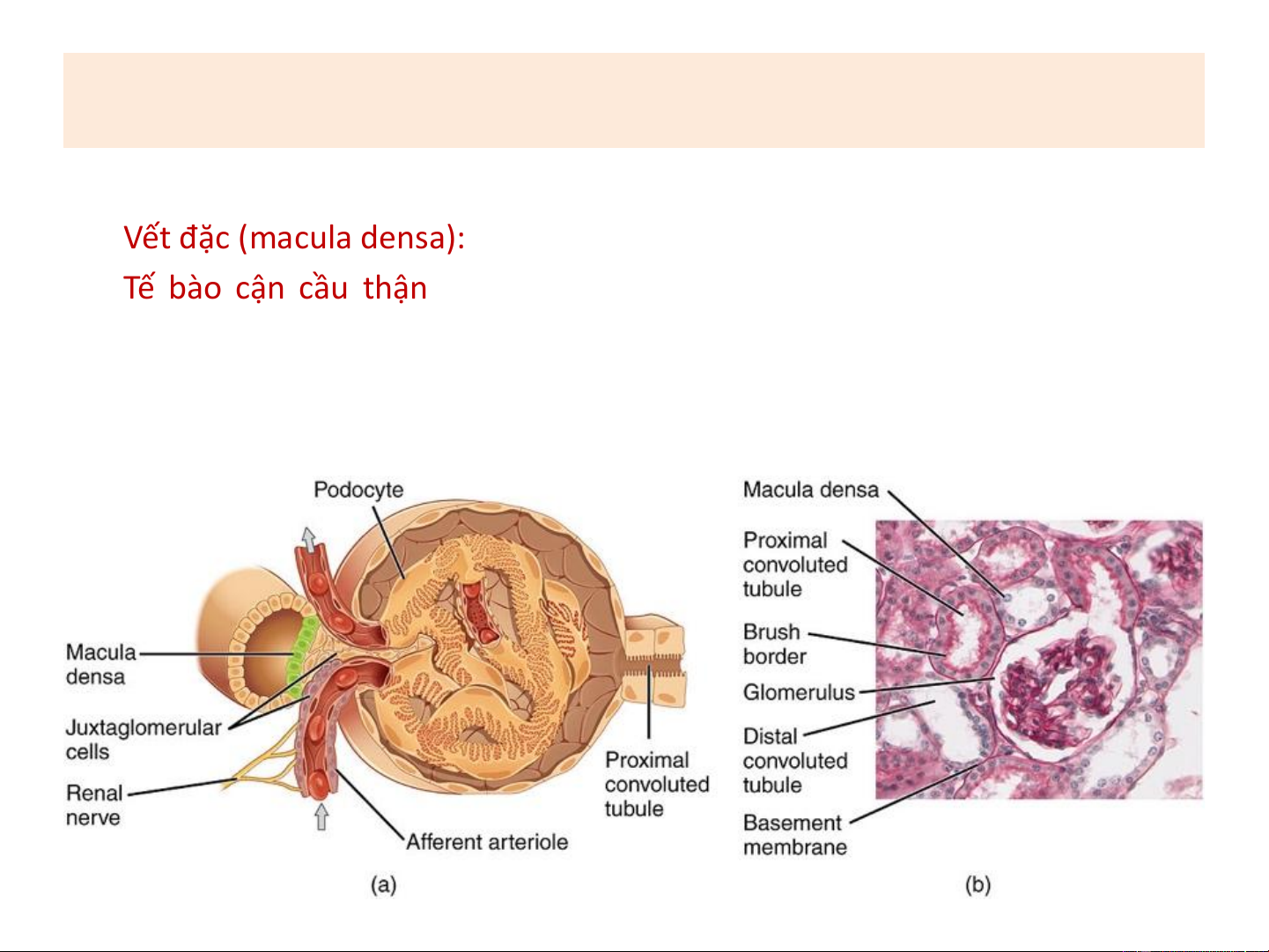 Vết đặc (macula densa):
Tế bào cận cầu thận

Podocyte

Macula densa

Juxtaglomerular cells

Renal nerve

Afferent arteriole

Proximal convoluted tubule

(a)

Macula densa

Proximal convoluted tubule

Brush border

Glomerulus

Distal convoluted tubule

Basement membrane

(b)